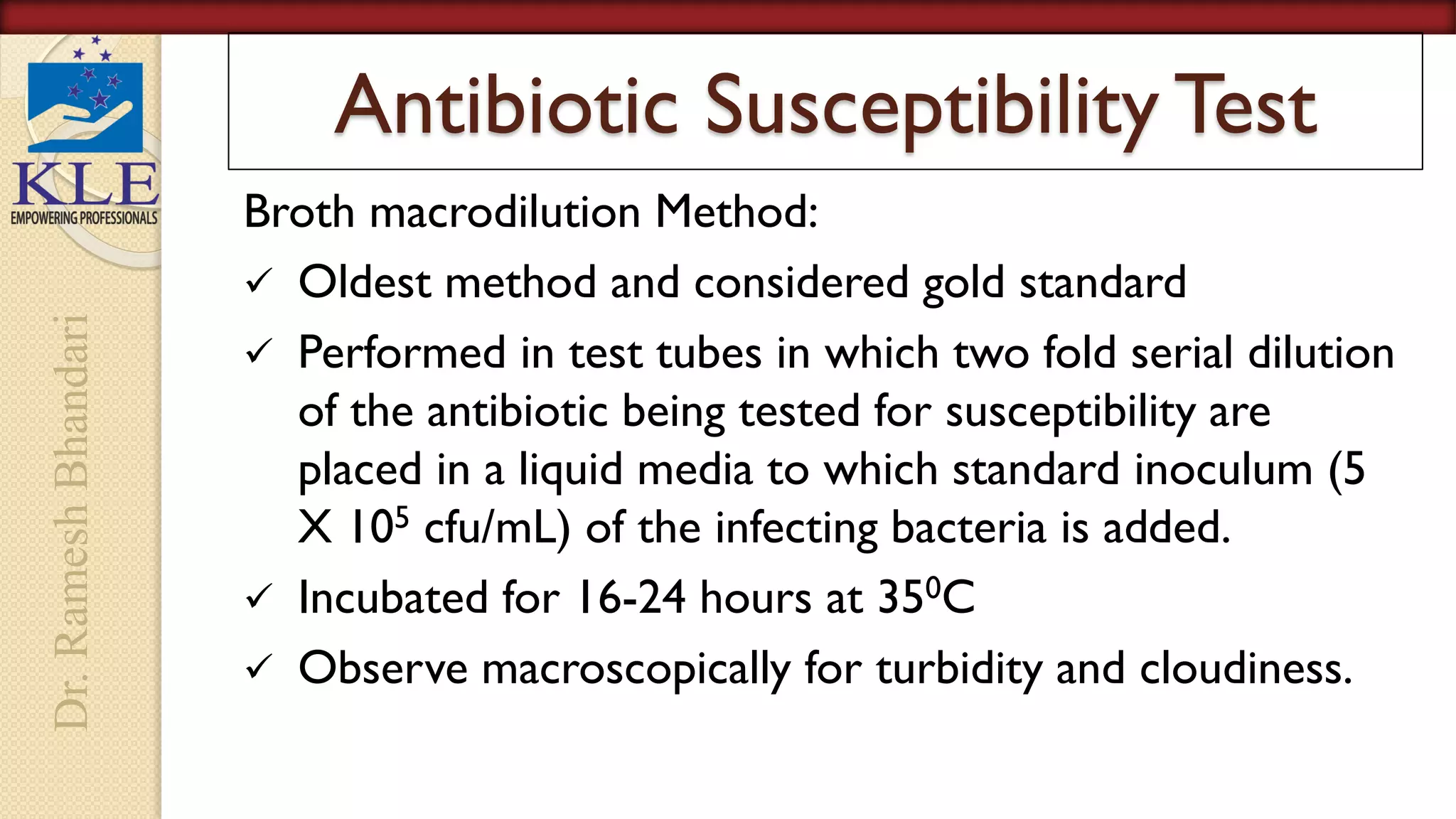 KLE
EMPOWERING PROFESSIONALS

Dr. Ramesh Bhandari

Antibiotic Susceptibility Test

Broth macrodilution Method:

✓ Oldest method and considered gold standard

✓ Performed in test tubes in which two fold serial dilution of the antibiotic being tested for susceptibility are placed in a liquid media to which standard inoculum (5 X $10^5$ cfu/mL) of the infecting bacteria is added.

✓ Incubated for 16-24 hours at $35^0$C

✓ Observe macroscopically for turbidity and cloudiness.